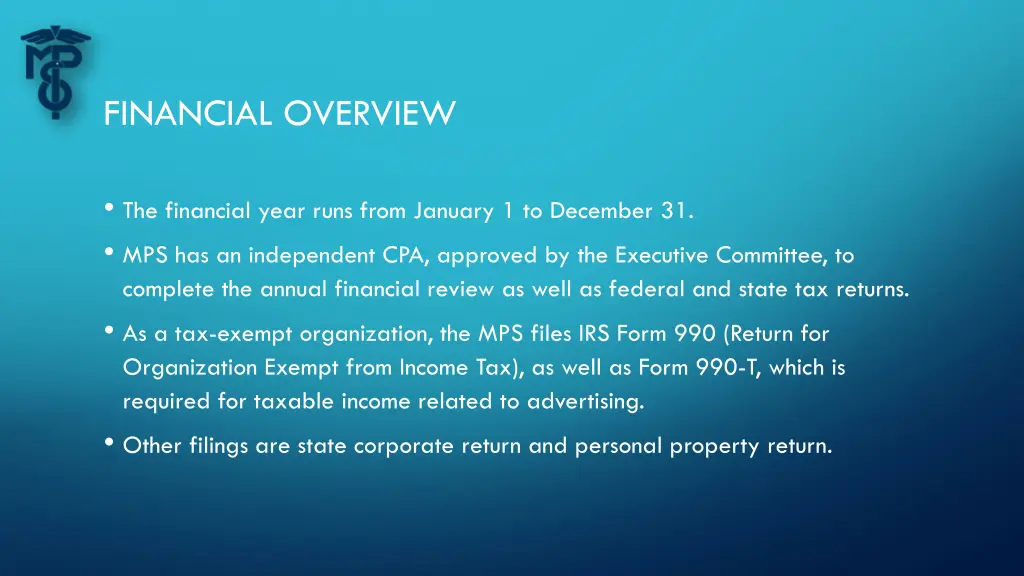 MPS

FINANCIAL OVERVIEW

• The financial year runs from January 1 to December 31.

• MPS has an independent CPA, approved by the Executive Committee, to complete the annual financial review as well as federal and state tax returns.

• As a tax-exempt organization, the MPS files IRS Form 990 (Return for Organization Exempt from Income Tax), as well as Form 990-T, which is required for taxable income related to advertising.

• Other filings are state corporate return and personal property return.